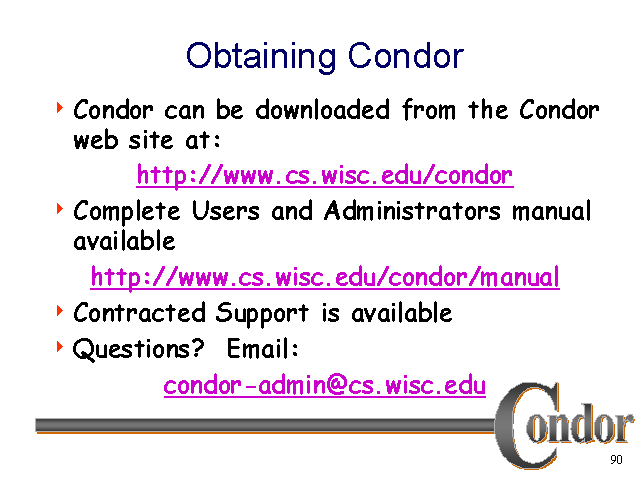 Obtaining Condor

Condor can be downloaded from the Condor web site at:

http://www.cs.wisc.edu/condor

Complete Users and Administrators manual available

http://www.cs.wisc.edu/condor/manual

Contracted Support is available

Questions? Email:

condor-admin@cs.wisc.edu

Condor

90